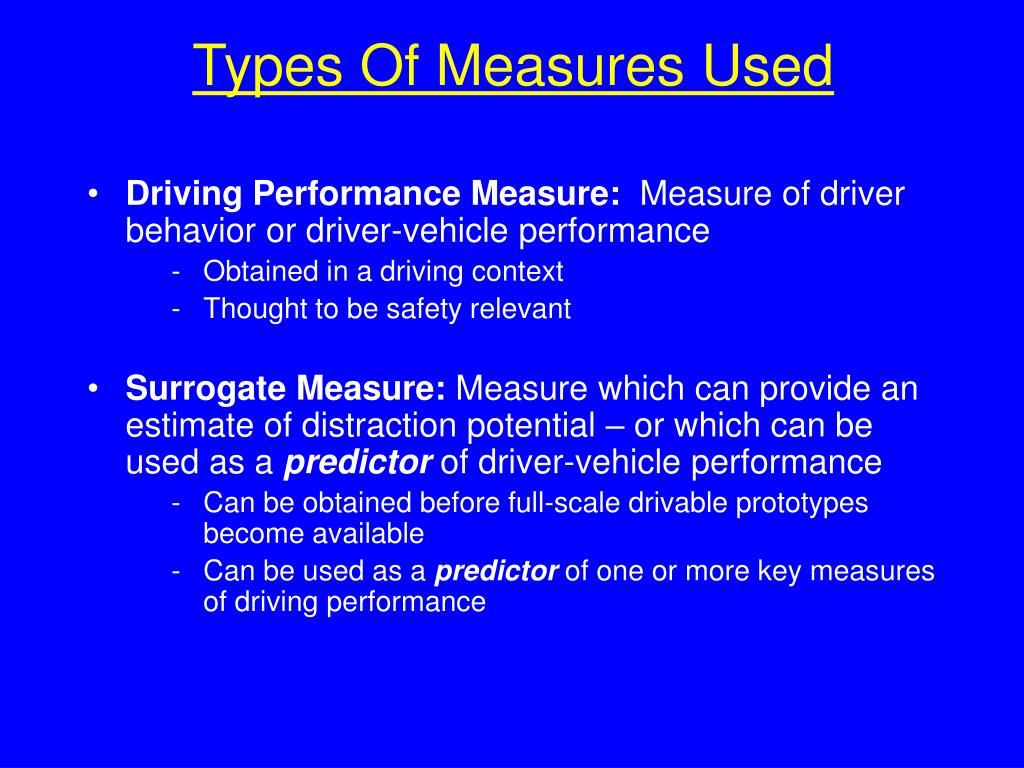 Types Of Measures Used

• Driving Performance Measure: Measure of driver behavior or driver-vehicle performance
- Obtained in a driving context
- Thought to be safety relevant

• Surrogate Measure: Measure which can provide an estimate of distraction potential – or which can be used as a predictor of driver-vehicle performance
- Can be obtained before full-scale drivable prototypes become available
- Can be used as a predictor of one or more key measures of driving performance